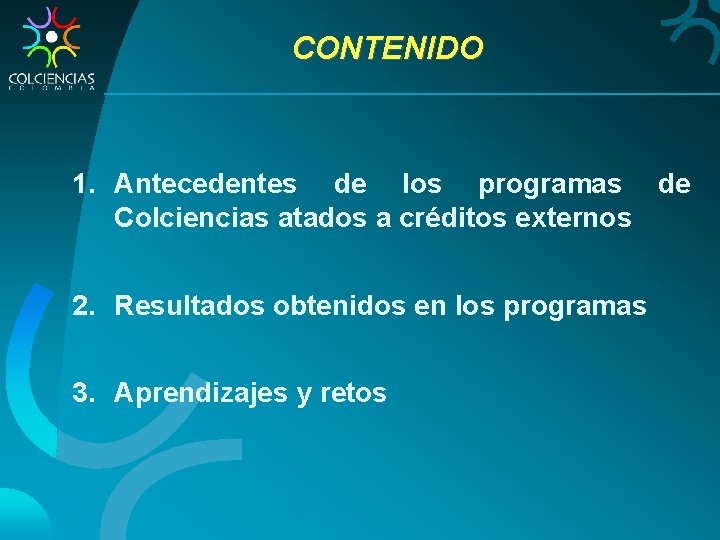 COLCIENCIAS
COLOMBIA

CONTENIDO

1. Antecedentes de los programas de Colciencias atados a créditos externos

2. Resultados obtenidos en los programas

3. Aprendizajes y retos